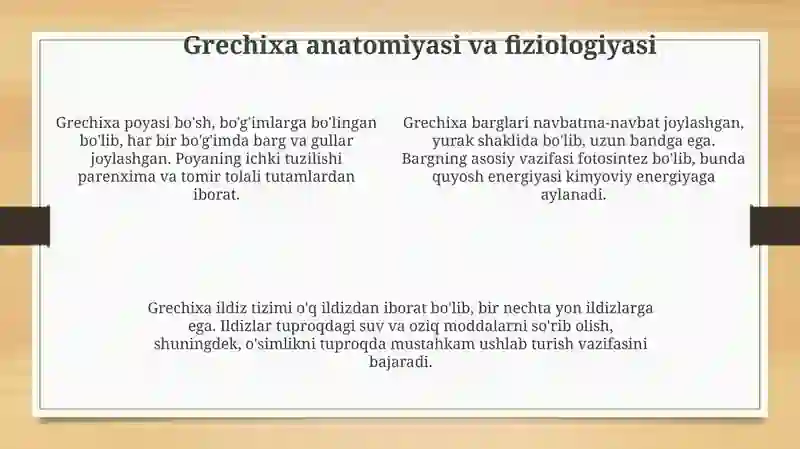 Grechixa anatomiyasi va fiziologiyasi

Grechixa poyasi bo'sh, bo'g'imlarga bo'lingan bo'lib, har bir bo'g'imda barg va gullar joylashgan. Poyaning ichki tuzilishi parenxima va tomir tolali tutamlardan iborat.

Grechixa barglari navbatma-navbat joylashgan, yurak shaklida bo'lib, uzun bandga ega. Bargning asosiy vazifasi fotosintez bo'lib, bunda quyosh energiyasi kimyoviy energiyaga aylanadi.

Grechixa ildiz tizimi o'q ildizdan iborat bo'lib, bir nechta yon ildizlarga ega. Ildizlar tuproqdagi suv va oziq moddalarni so'rib olish, shuningdek, o'simlikni tuproqda mustahkam ushlab turish vazifasini bajaradi.